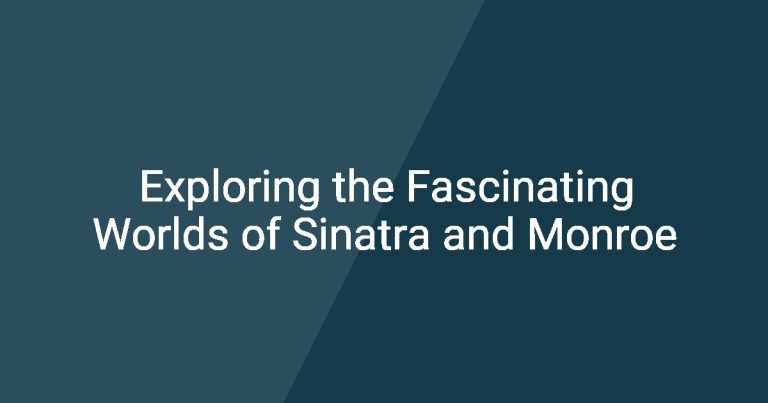 Exploring the Fascinating Worlds of Sinatra and Monroe